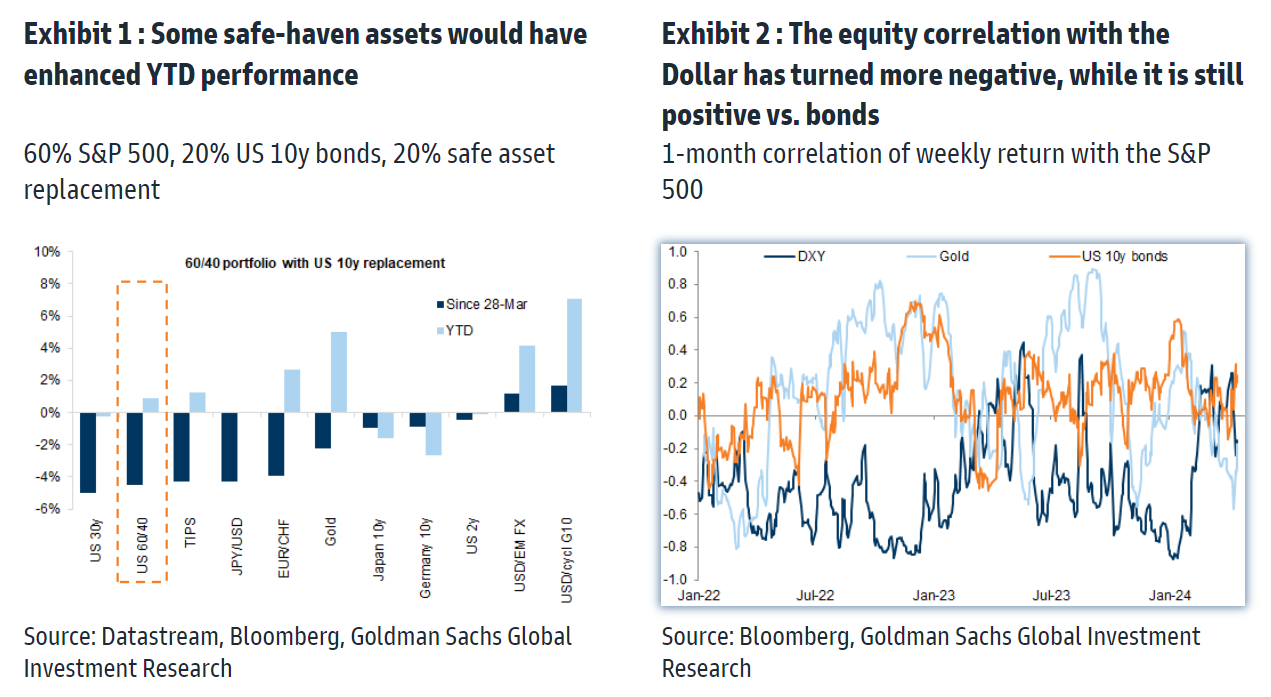 Exhibit 1 : Some safe-haven assets would have enhanced YTD performance

60% S&P 500, 20% US 10y bonds, 20% safe asset replacement

60/40 portfolio with US 10y replacement

Since 28-Mar
YTD

10%
8%
6%
4%
2%
0%
-2%
-4%
-6%

US 30y
US 60/40
TIPS
JPY/USD
EUR/CHF
Gold
Japan 10y
Germany 10y
US 2y
USD/EM FX
USD/cycl G10

Source: Datastream, Bloomberg, Goldman Sachs Global Investment Research

Exhibit 2 : The equity correlation with the Dollar has turned more negative, while it is still positive vs. bonds

1-month correlation of weekly return with the S&P 500

DXY
Gold
US 10y bonds

1.0
0.8
0.6
0.4
0.2
0.0
-0.2
-0.4
-0.6
-0.8
-1.0

Jan-22
Jul-22
Jan-23
Jul-23
Jan-24

Source: Bloomberg, Goldman Sachs Global Investment Research